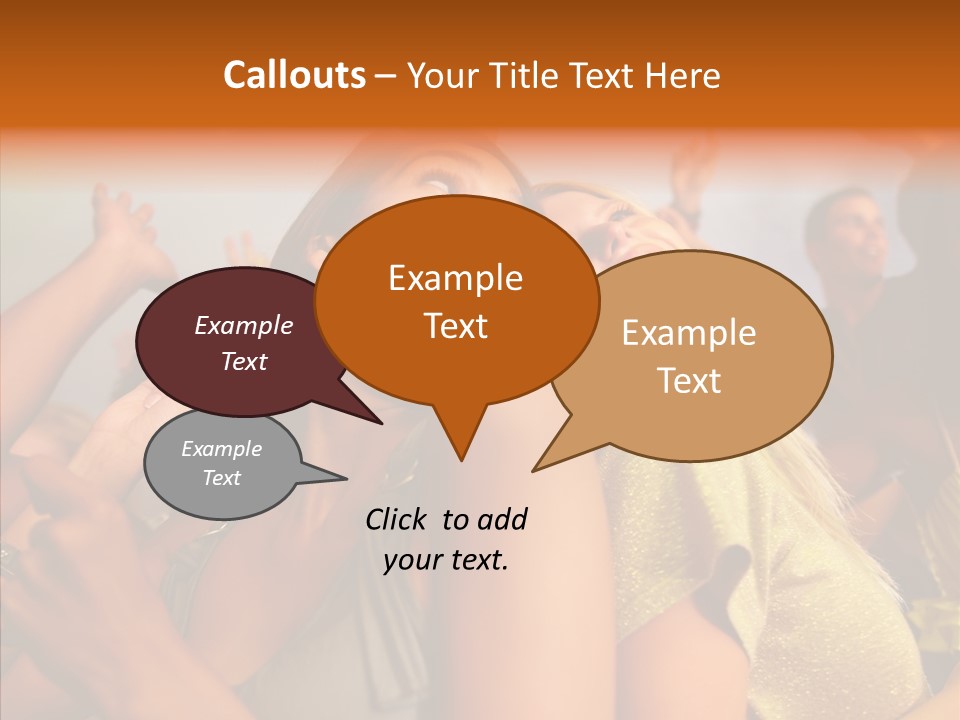 Callouts – Your Title Text Here

Example Text

Example Text

Example Text

Example Text

Click to add your text.